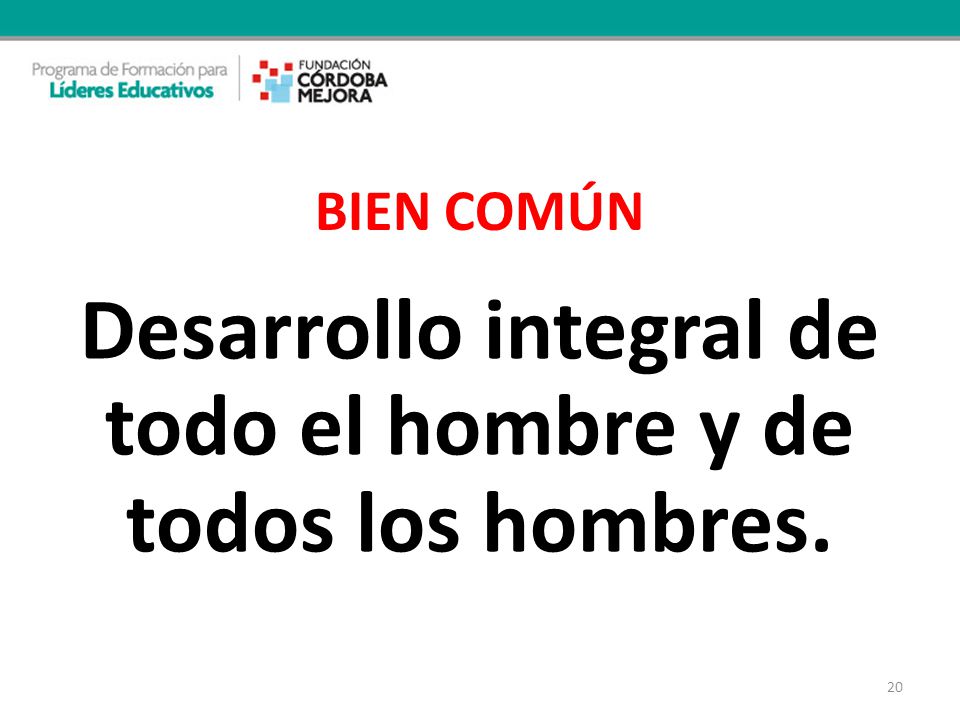 Programa de Formación para
Líderes Educativos

FUNDACIÓN
CÓRDOBA
MEJORA

BIEN COMÚN

Desarrollo integral de todo el hombre y de todos los hombres.

20